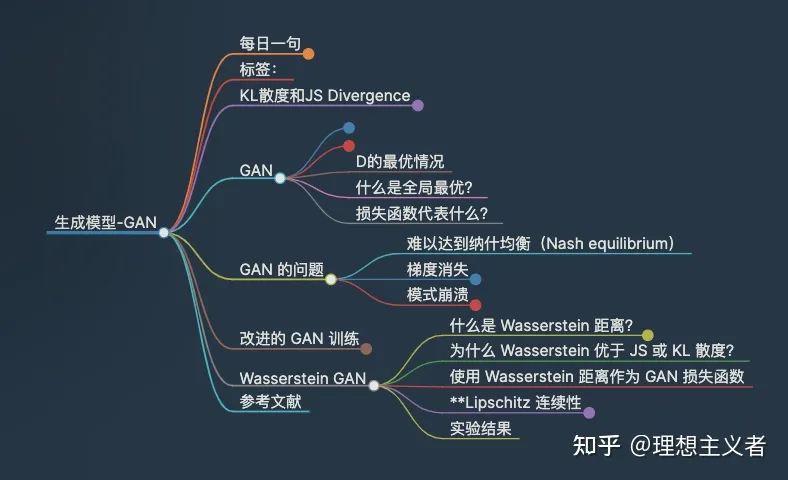 生成模型-GAN

每日一句

标签：

KL散度和JS Divergence

GAN

D的最优情况

什么是全局最优？

损失函数代表什么？

GAN 的问题

难以达到纳什均衡（Nash equilibrium）

梯度消失

模式崩溃

改进的 GAN 训练

Wasserstein GAN

什么是 Wasserstein 距离？

为什么 Wasserstein 优于 JS 或 KL 散度？

使用 Wasserstein 距离作为 GAN 损失函数

**Lipschitz 连续性

实验结果

参考文献

知乎 @理想主义者